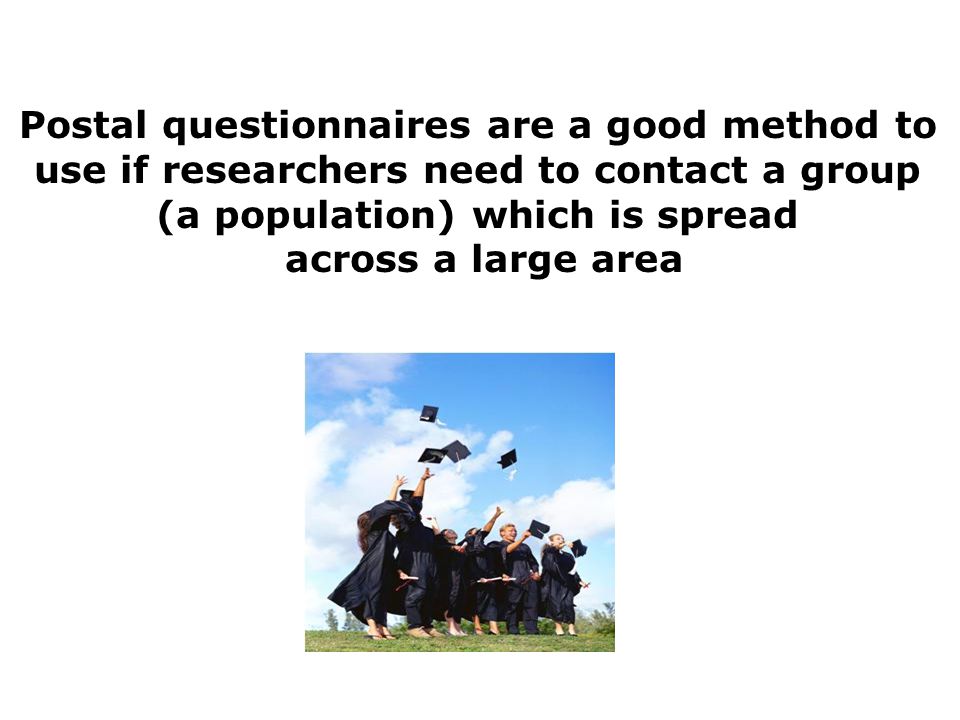 Postal questionnaires are a good method to use if researchers need to contact a group (a population) which is spread across a large area